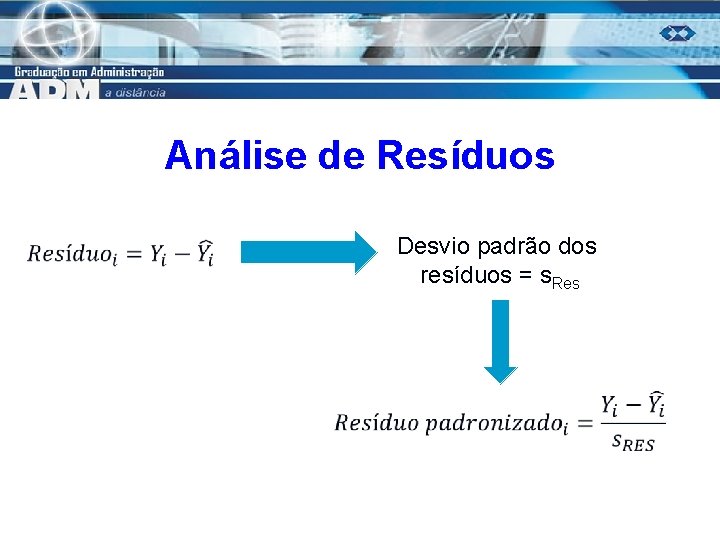 Graduação em Administração
ADM a distância

Análise de Resíduos

$Resíduo_i = Y_i - \widehat{Y}_i$

Desvio padrão dos resíduos = $s_{Res}$

$Resíduo\ padronizado_i = \frac{Y_i - \widehat{Y}_i}{s_{RES}}$